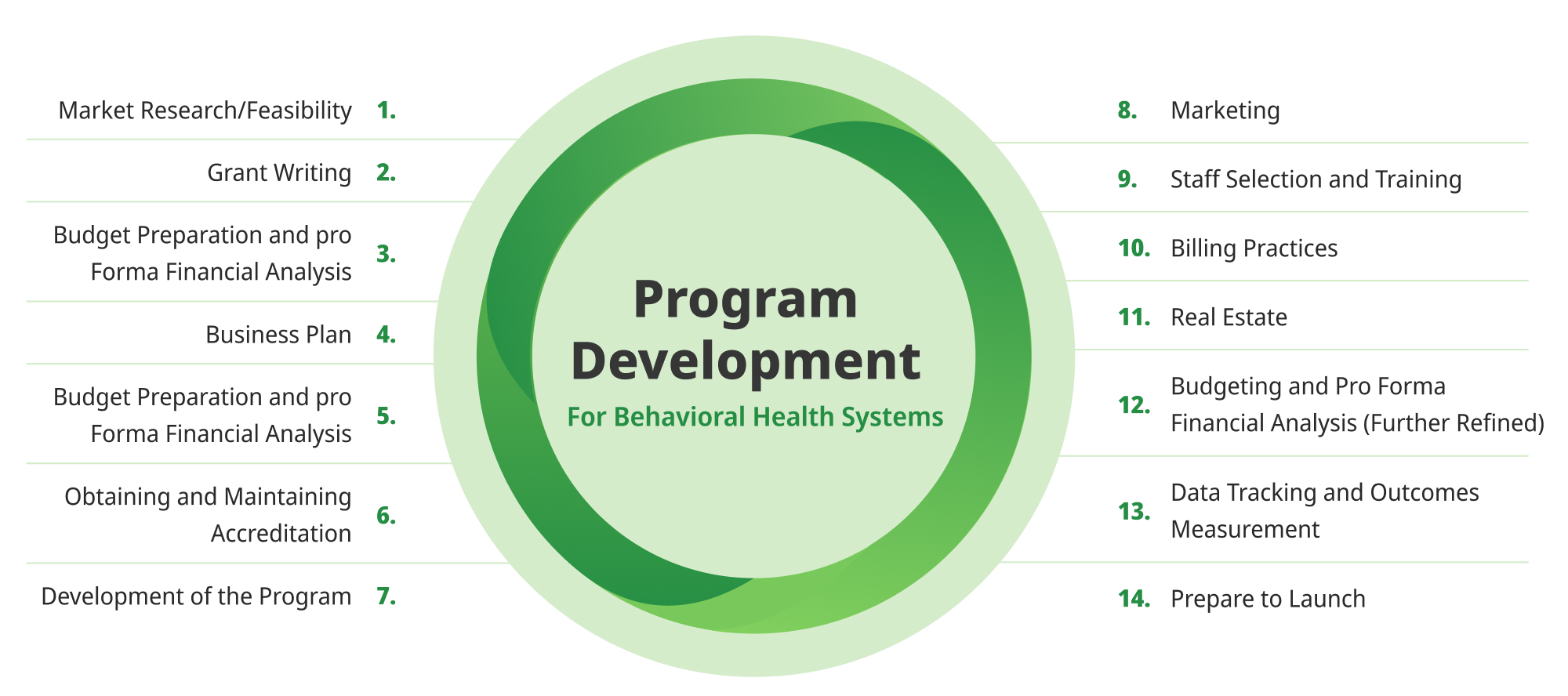 Market Research/Feasibility 1.

Grant Writing 2.

Budget Preparation and pro Forma Financial Analysis 3.

Business Plan 4.

Budget Preparation and pro Forma Financial Analysis 5.

Obtaining and Maintaining Accreditation 6.

Development of the Program 7.

Program Development

For Behavioral Health Systems

8. Marketing

9. Staff Selection and Training

10. Billing Practices

11. Real Estate

12. Budgeting and Pro Forma Financial Analysis (Further Refined)

13. Data Tracking and Outcomes Measurement

14. Prepare to Launch